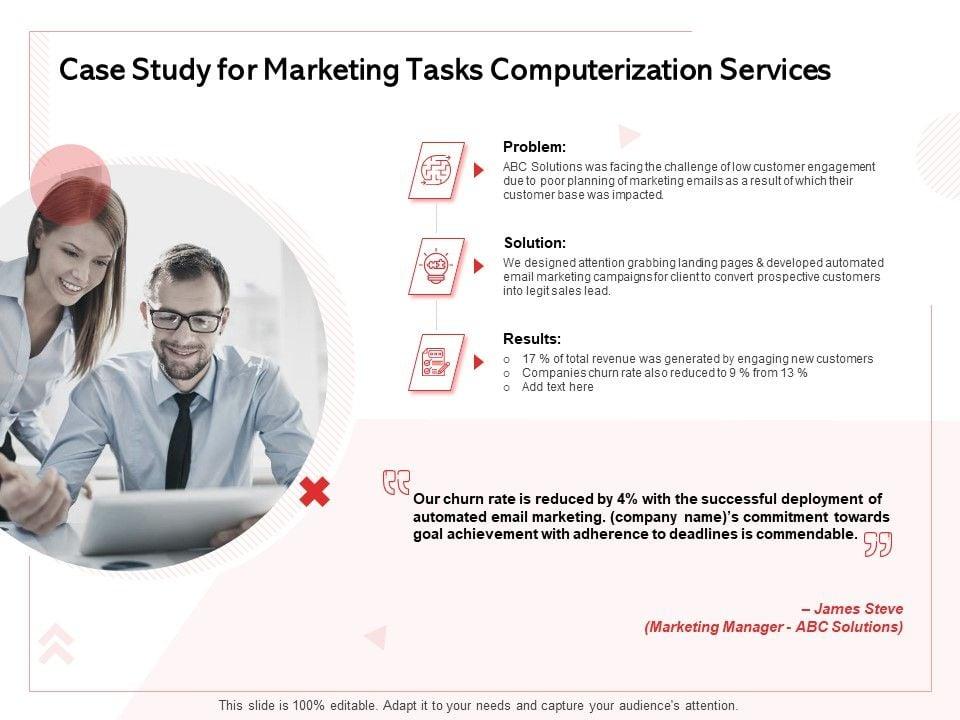 Case Study for Marketing Tasks Computerization Services

Problem:
ABC Solutions was facing the challenge of low customer engagement due to poor planning of marketing emails as a result of which their customer base was impacted.

Solution:
We designed attention grabbing landing pages & developed automated email marketing campaigns for client to convert prospective customers into legit sales lead.

Results:
o 17 % of total revenue was generated by engaging new customers
o Companies churn rate also reduced to 9 % from 13 %
o Add text here

Our churn rate is reduced by 4% with the successful deployment of automated email marketing. (company name)'s commitment towards goal achievement with adherence to deadlines is commendable.

– James Steve
(Marketing Manager - ABC Solutions)

This slide is 100% editable. Adapt it to your needs and capture your audience's attention.